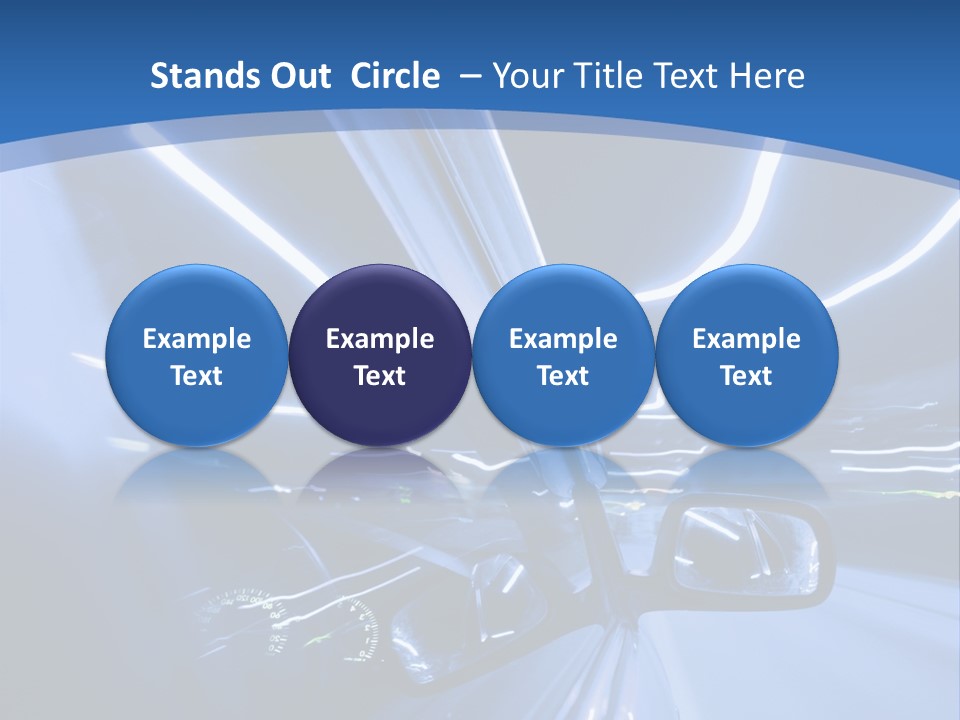 Stands Out Circle – Your Title Text Here

Example Text

Example Text

Example Text

Example Text